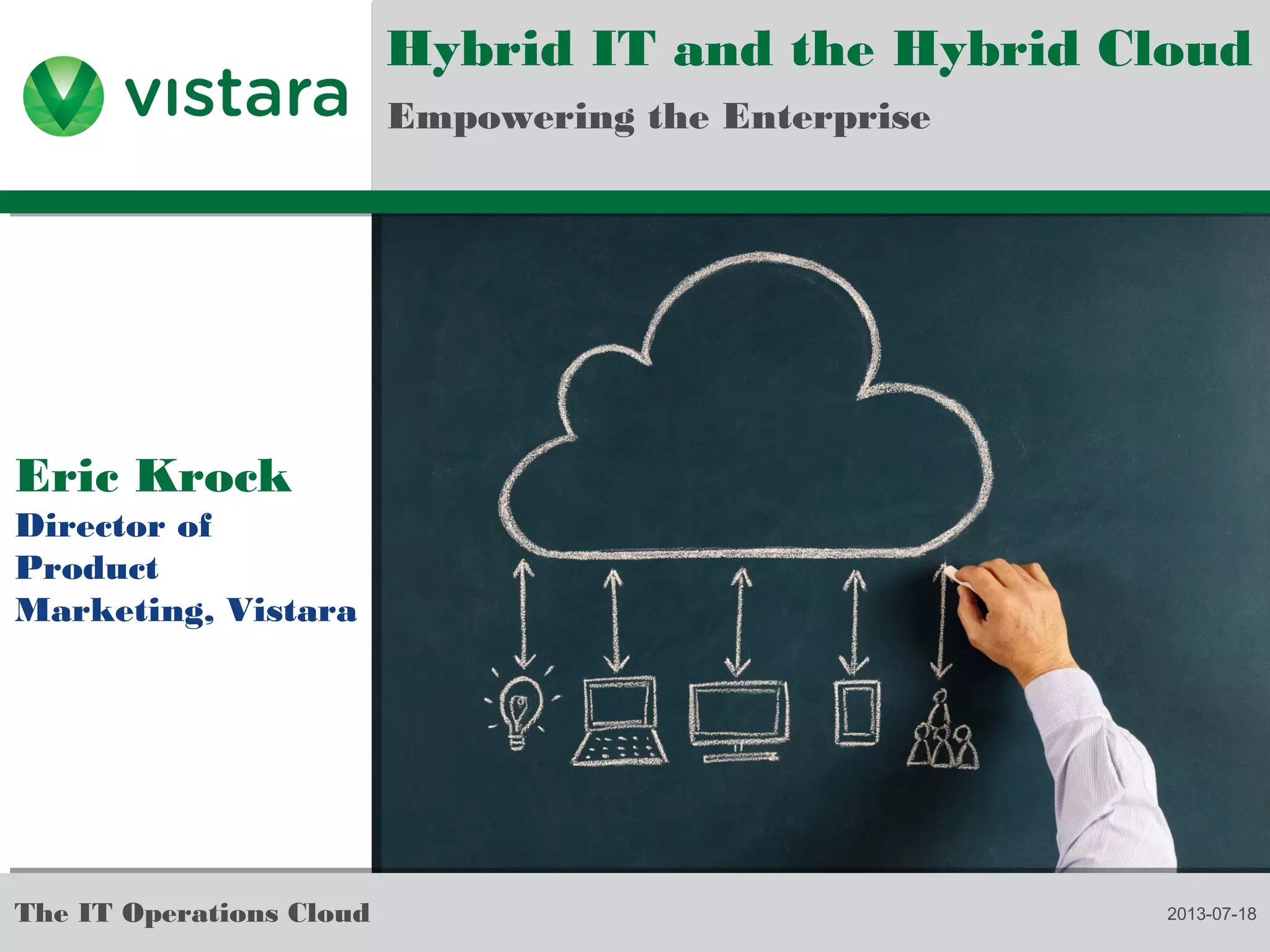 vistara

Hybrid IT and the Hybrid Cloud

Empowering the Enterprise

Eric Krock

Director of Product Marketing, Vistara

The IT Operations Cloud

2013-07-18